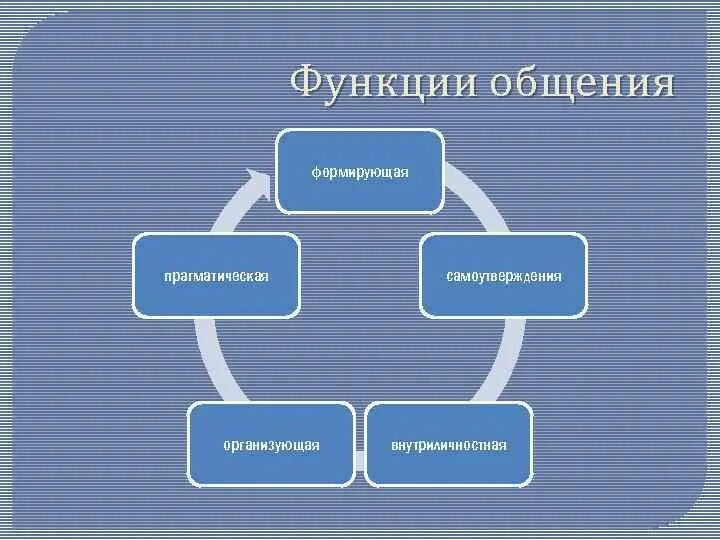 Функции общения

формирующая

самоутверждения

внутриличностная

организующая

прагматическая